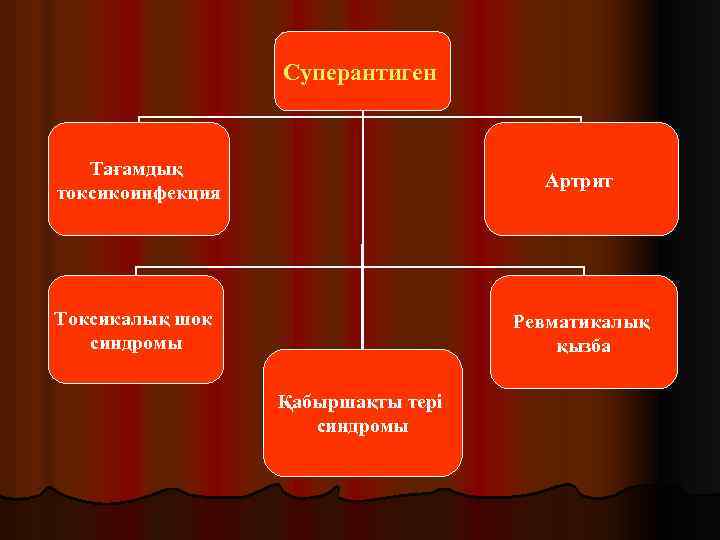 Суперантиген

Тағамдық токсикоинфекция

Артрит

Токсикалық шок синдромы

Ревматикалық қызба

Қабыршақты тері синдромы